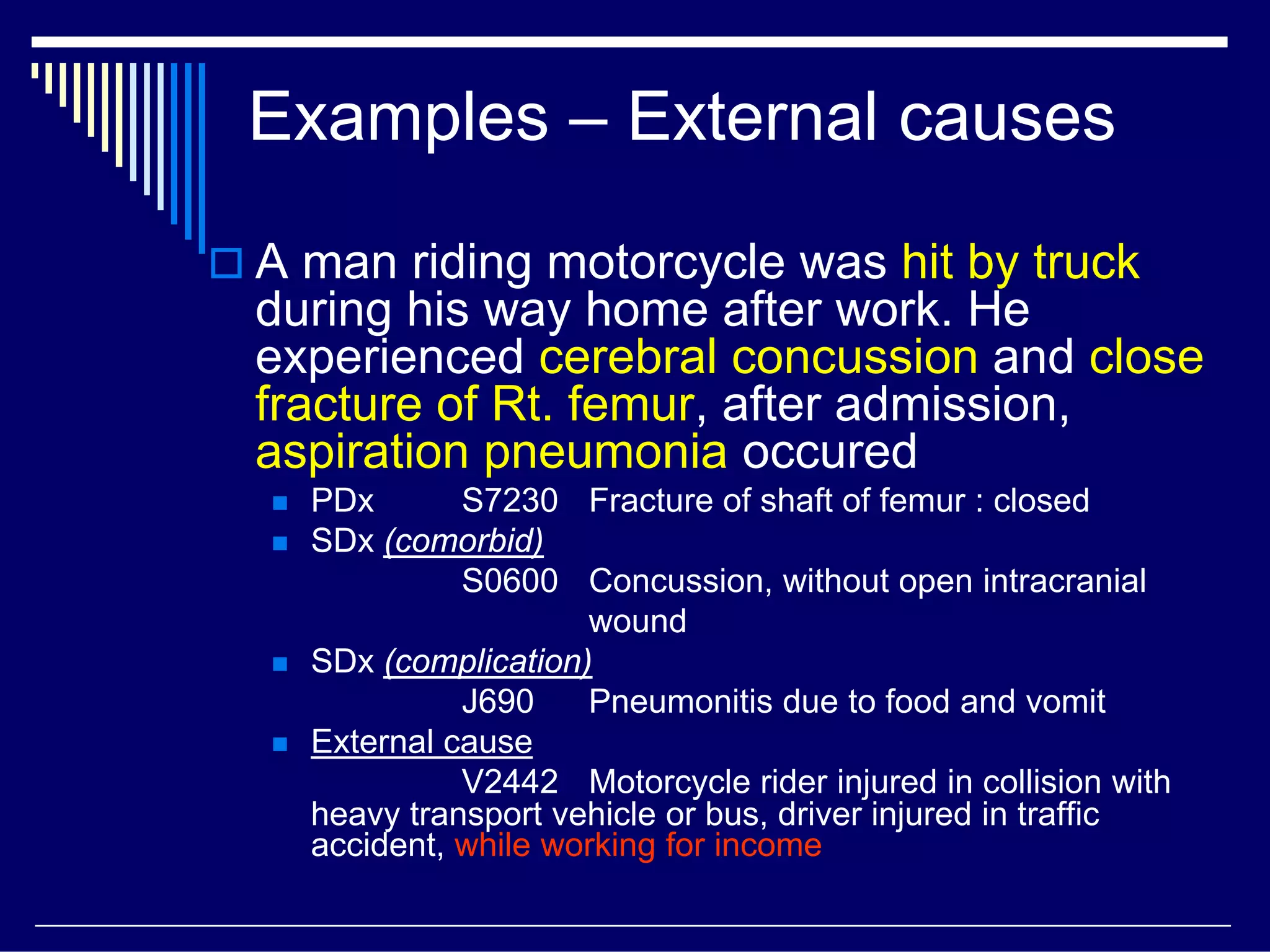 Examples – External causes

A man riding motorcycle was hit by truck during his way home after work. He experienced cerebral concussion and close fracture of Rt. femur, after admission, aspiration pneumonia occured

PDx S7230 Fracture of shaft of femur : closed

SDx (comorbid)

S0600 Concussion, without open intracranial wound

SDx (complication)

J690 Pneumonitis due to food and vomit

External cause

V2442 Motorcycle rider injured in collision with heavy transport vehicle or bus, driver injured in traffic accident, while working for income